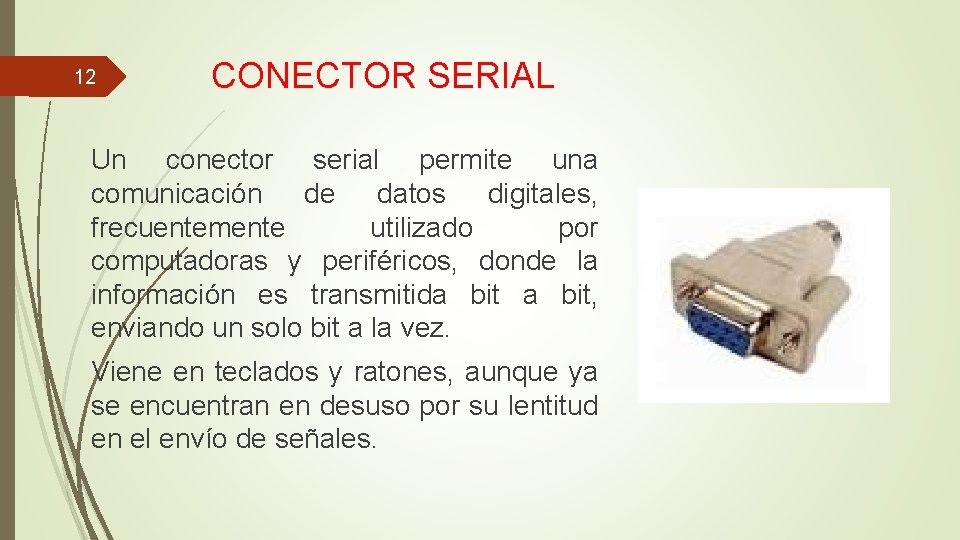 12

CONECTOR SERIAL

Un conector serial permite una comunicación de datos digitales, frecuentemente utilizado por computadoras y periféricos, donde la información es transmitida bit a bit, enviando un solo bit a la vez.

Viene en teclados y ratones, aunque ya se encuentran en desuso por su lentitud en el envío de señales.